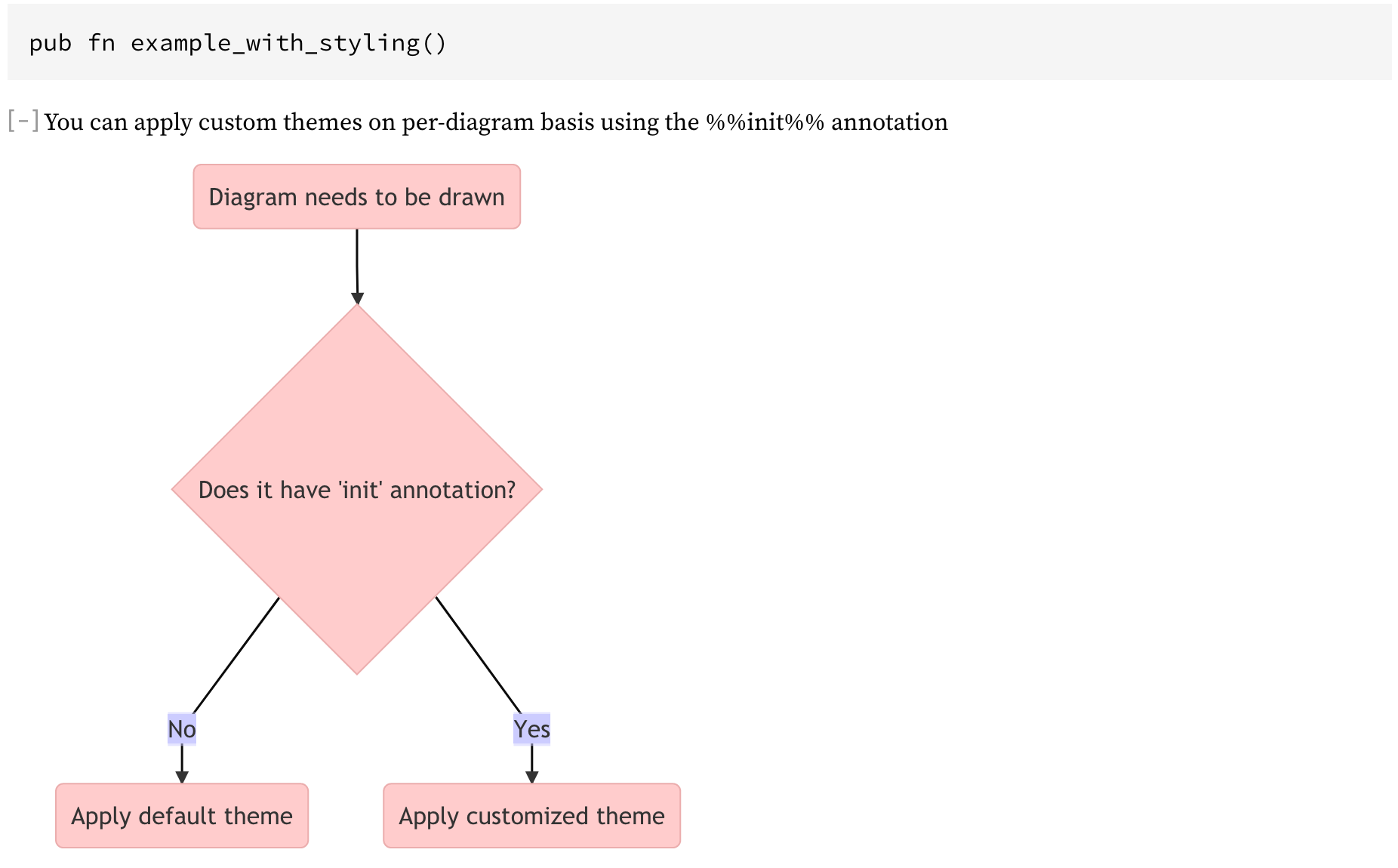 pub fn example_with_styling()

[-] You can apply custom themes on per-diagram basis using the %%init%% annotation

Diagram needs to be drawn

Does it have 'init' annotation?

No

Yes

Apply default theme

Apply customized theme